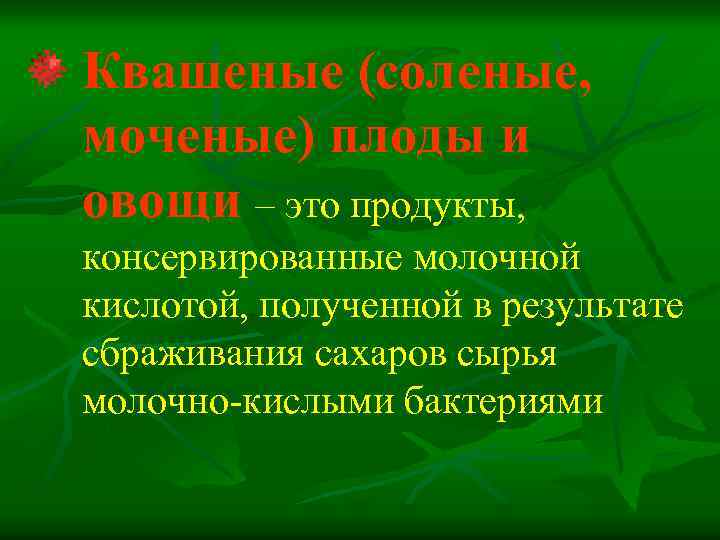 Квашеные (соленые, моченые) плоды и овощи – это продукты, консервированные молочной кислотой, полученной в результате сбраживания сахаров сырья молочно-кислыми бактериями